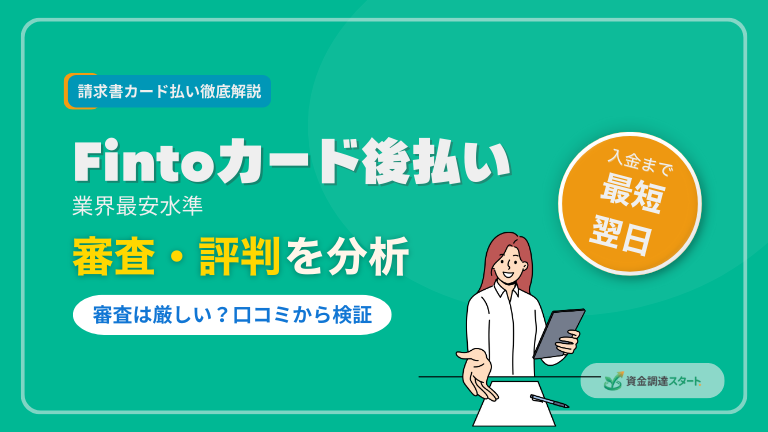 請求書カード払い徹底解説

Fintoカード後払い
業界最安水準
審査・評判を分析

審査は厳しい？口コミから検証

入金まで
最短
翌日

資金調達スタート